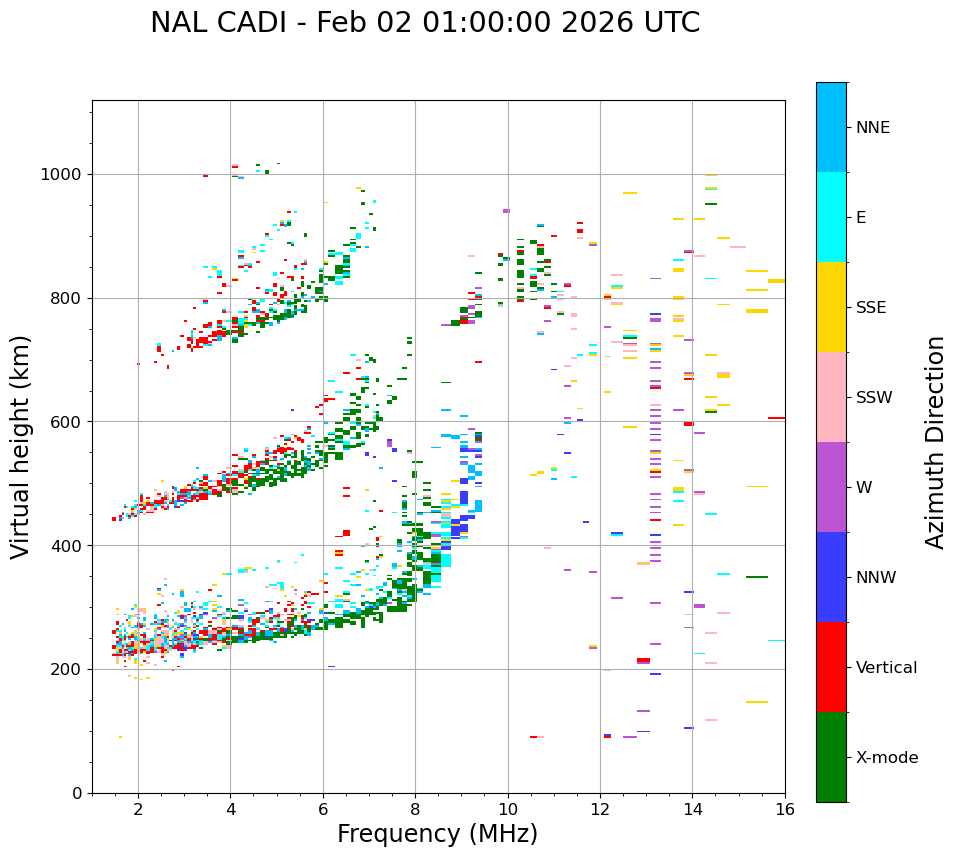 NAL CADI - Feb 02 01:00:00 2026 UTC

Virtual height (km)

1000
800
600
400
200
0

2
4
6
8
10
12
14
16

Frequency (MHz)

NNE
E
SSE
SSW
W
NNW
Vertical
X-mode

Azimuth Direction